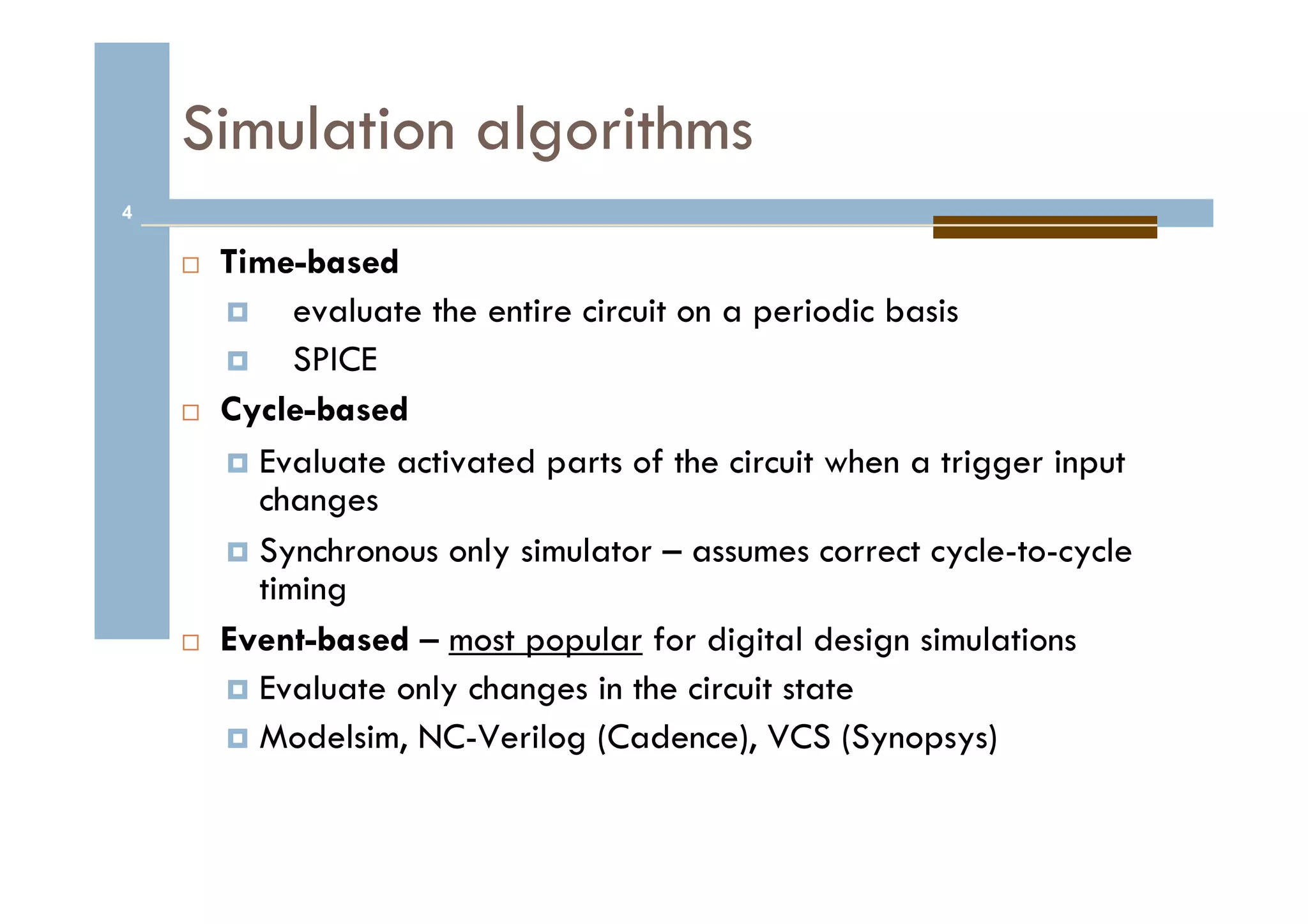 Simulation algorithms

4

Time-based

evaluate the entire circuit on a periodic basis

SPICE

Cycle-based

Evaluate activated parts of the circuit when a trigger input changes

Synchronous only simulator – assumes correct cycle-to-cycle timing

Event-based – most popular for digital design simulations

Evaluate only changes in the circuit state

Modelsim, NC-Verilog (Cadence), VCS (Synopsys)